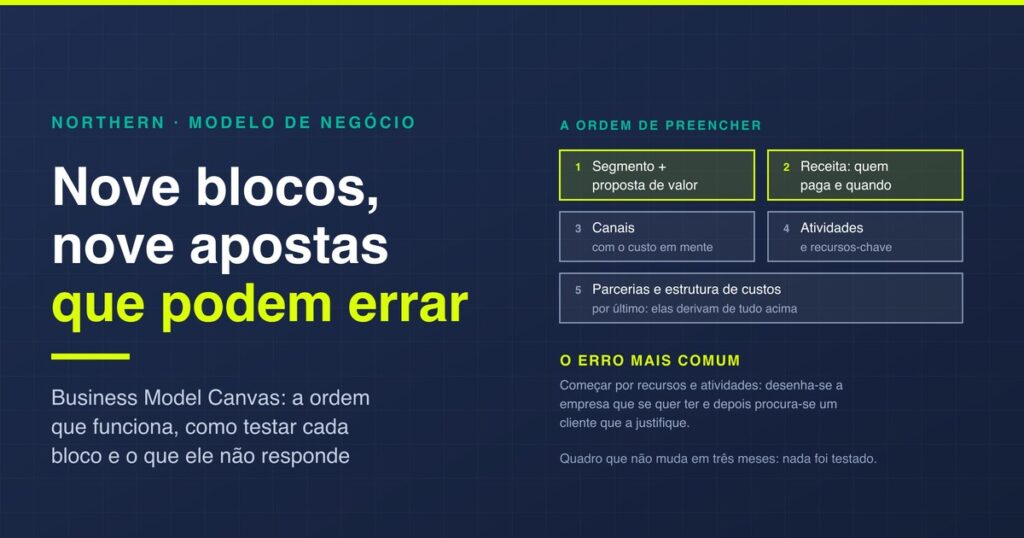 NORTHERN · MODELO DE NEGÓCIO

Nove blocos, nove apostas que podem errar

Business Model Canvas: a ordem que funciona, como testar cada bloco e o que ele não responde

A ORDEM DE PREENCHER

1 Segmento + proposta de valor

2 Receita: quem paga e quando

3 Canais
com o custo em mente

4 Atividades
e recursos-chave

5 Parcerias e estrutura de custos
por último: elas derivam de tudo acima

O ERRO MAIS COMUM

Começar por recursos e atividades: desenha-se a empresa que se quer ter e depois procura-se um cliente que a justifique.

Quadro que não muda em três meses: nada foi testado.